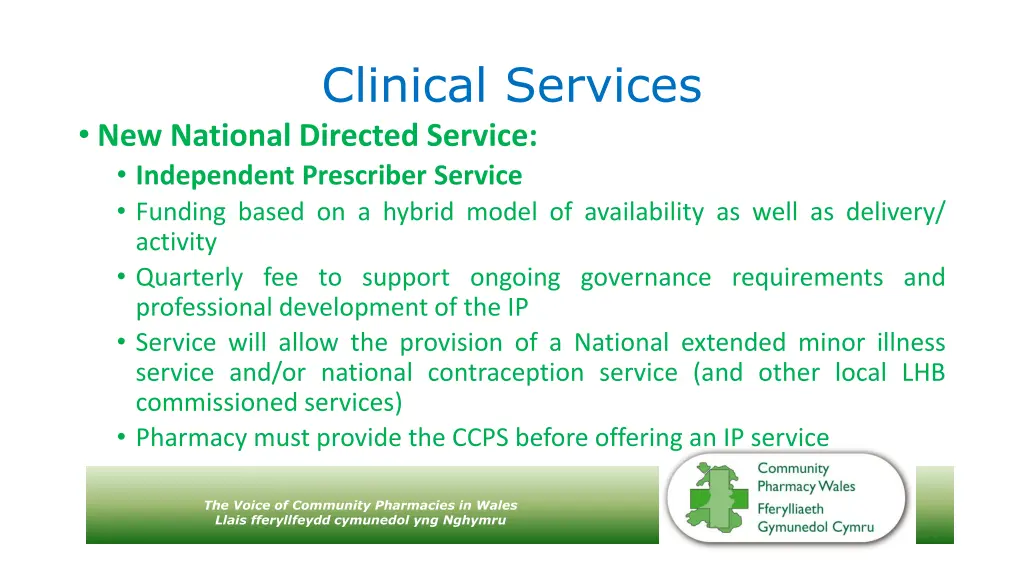 Clinical Services

• New National Directed Service:
• Independent Prescriber Service
• Funding based on a hybrid model of availability as well as delivery/ activity
• Quarterly fee to support ongoing governance requirements and professional development of the IP
• Service will allow the provision of a National extended minor illness service and/or national contraception service (and other local LHB commissioned services)
• Pharmacy must provide the CCPS before offering an IP service

The Voice of Community Pharmacies in Wales
Llais fferyllfeydd cymunedol yng Nghymru

Community Pharmacy Wales
Fferylliaeth Gymunedol Cymru